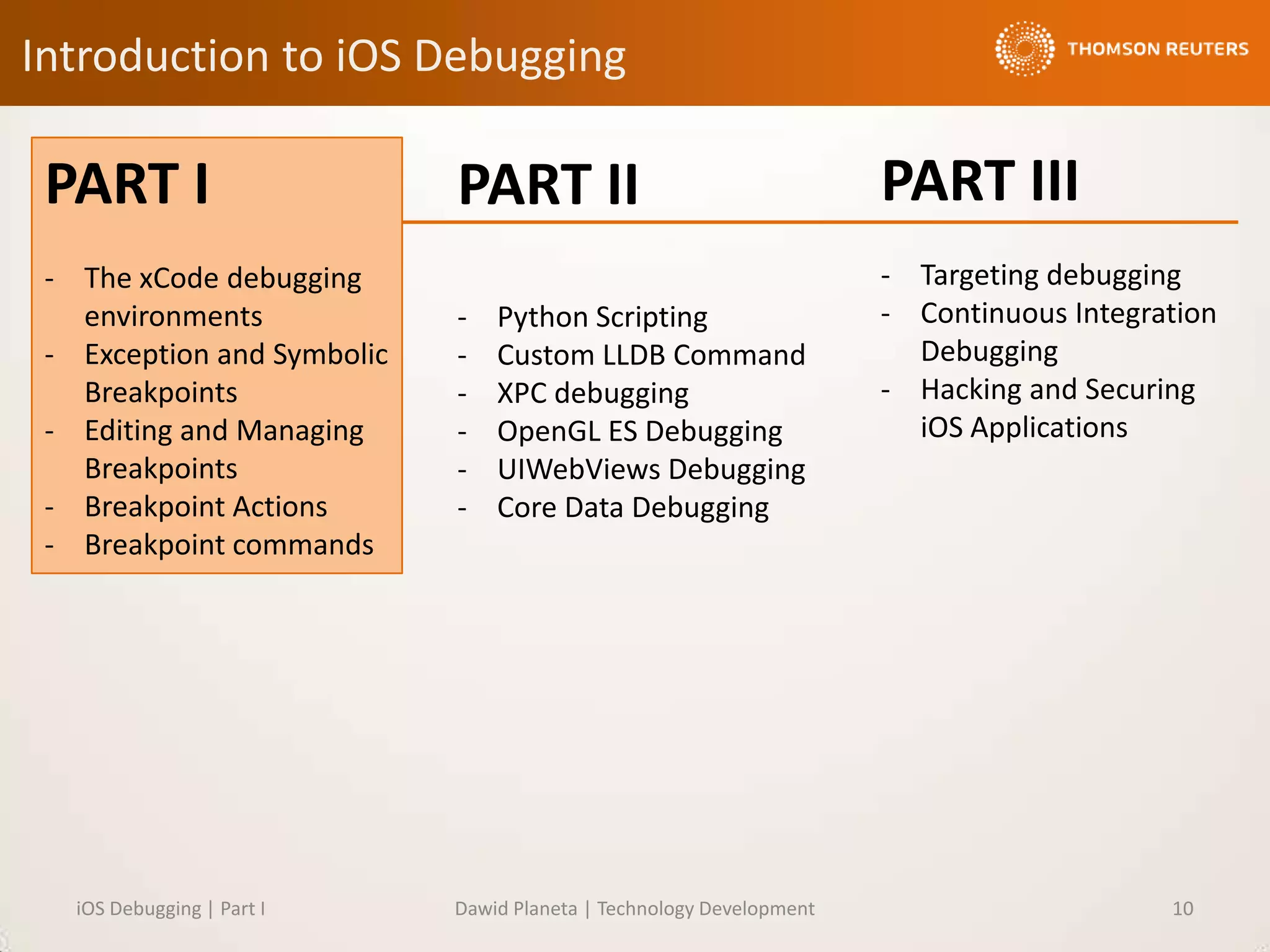 Introduction to iOS Debugging

THOMSON REUTERS

PART I

- The xCode debugging environments
- Exception and Symbolic Breakpoints
- Editing and Managing Breakpoints
- Breakpoint Actions
- Breakpoint commands

PART II

- Python Scripting
- Custom LLDB Command
- XPC debugging
- OpenGL ES Debugging
- UIWebViews Debugging
- Core Data Debugging

PART III

- Targeting debugging
- Continuous Integration Debugging
- Hacking and Securing iOS Applications

iOS Debugging | Part I

Dawid Planeta | Technology Development

10